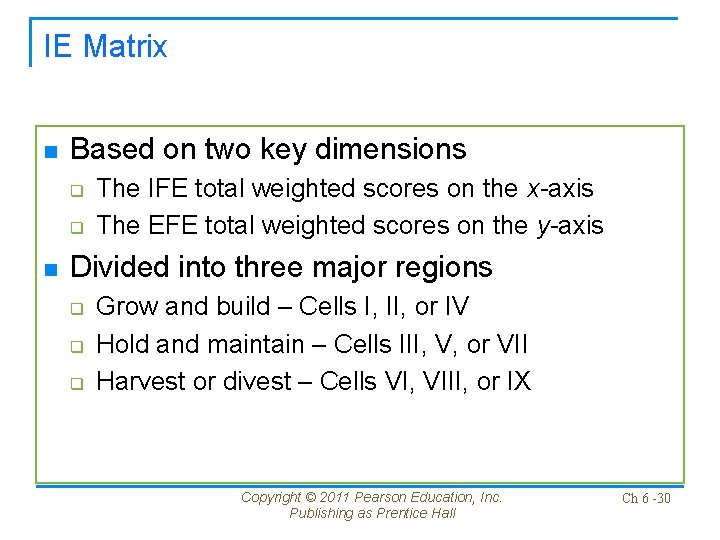 IE Matrix

Based on two key dimensions

The IFE total weighted scores on the x-axis

The EFE total weighted scores on the y-axis

Divided into three major regions

Grow and build – Cells I, II, or IV

Hold and maintain – Cells III, V, or VII

Harvest or divest – Cells VI, VIII, or IX

Copyright © 2011 Pearson Education, Inc.
Publishing as Prentice Hall

Ch 6 -30